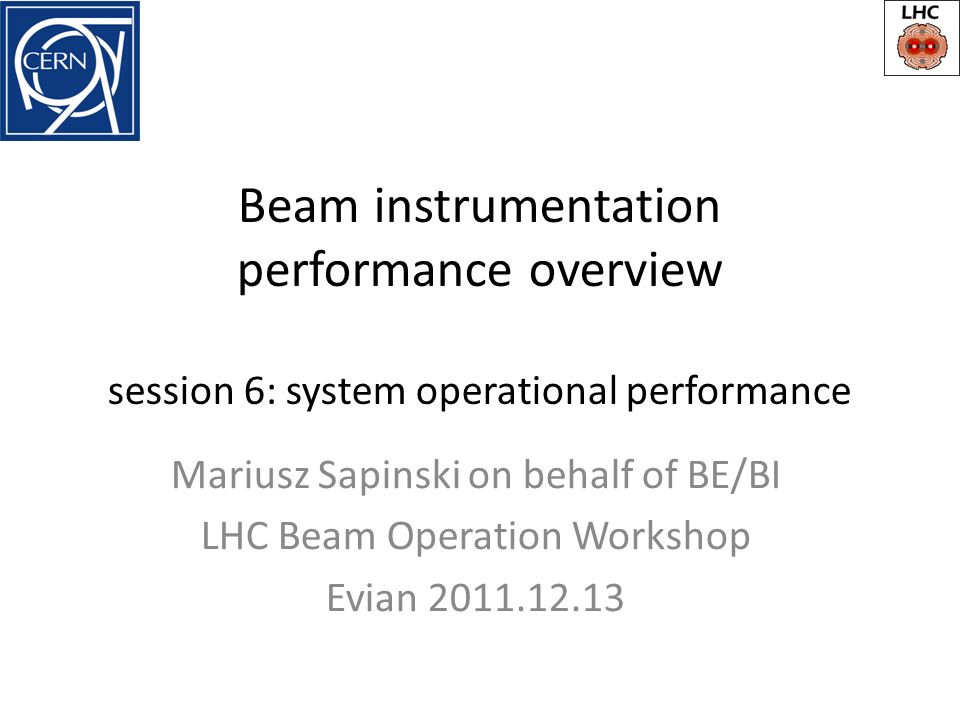 CERN

LHC

Beam instrumentation performance overview

session 6: system operational performance

Mariusz Sapinski on behalf of BE/BI
LHC Beam Operation Workshop
Evian 2011.12.13